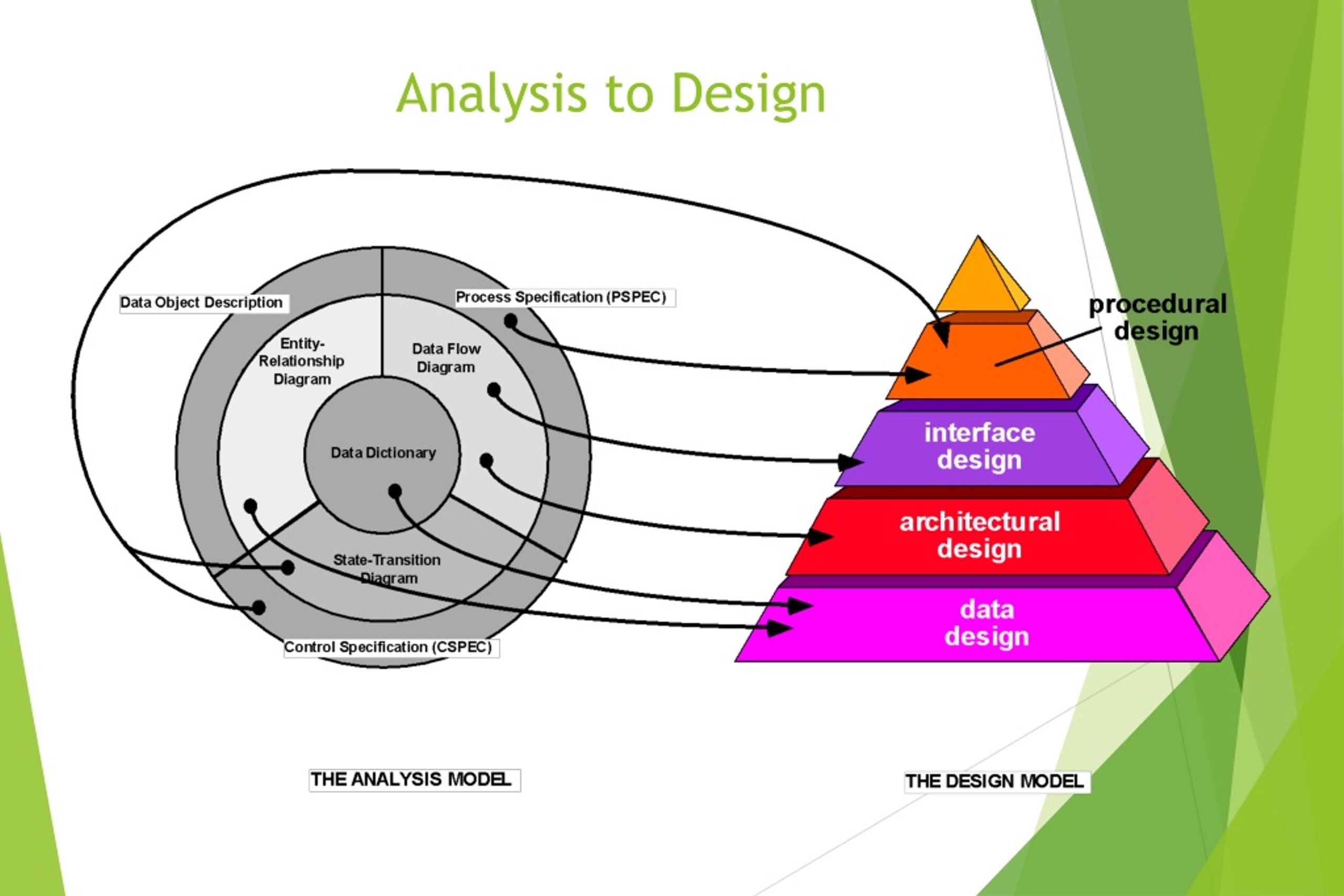 Analysis to Design

Data Object Description

Process Specification (PSPEC)

Entity-Relationship Diagram

Data Flow Diagram

Data Dictionary

State-Transition Diagram

Control Specification (CSPEC)

procedural design

interface design

architectural design

data design

THE ANALYSIS MODEL

THE DESIGN MODEL